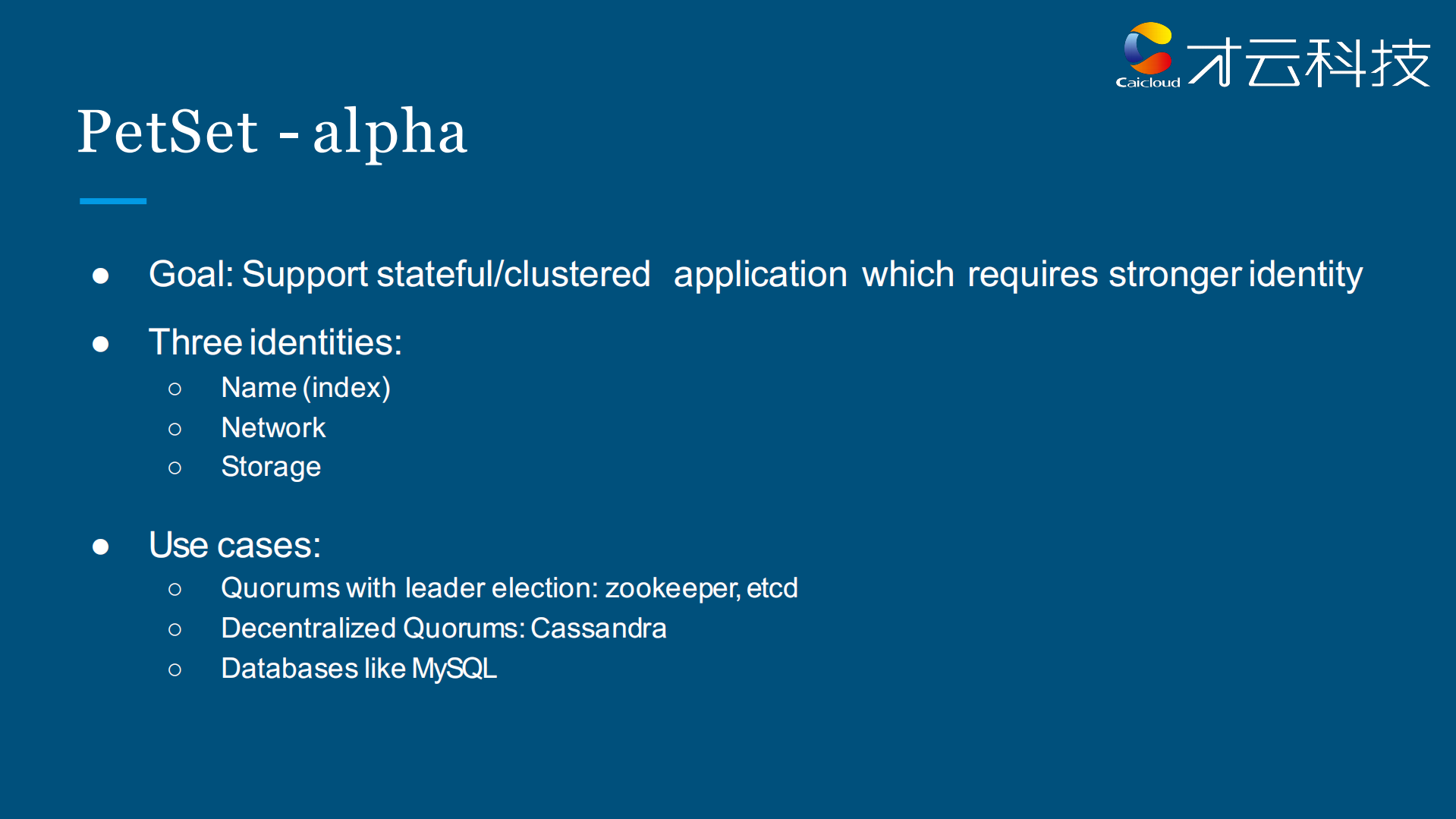 Caicloud 才云科技

PetSet - alpha

● Goal: Support stateful/clustered application which requires stronger identity

● Three identities:
○ Name (index)
○ Network
○ Storage

● Use cases:
○ Quorums with leader election: zookeeper, etcd
○ Decentralized Quorums: Cassandra
○ Databases like MySQL